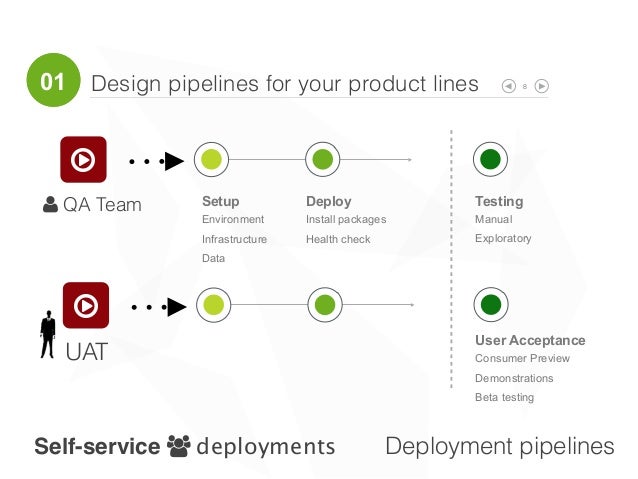 01 Design pipelines for your product lines

8

QA Team

Setup
Environment
Infrastructure
Data

Deploy
Install packages
Health check

Testing
Manual
Exploratory

UAT

User Acceptance
Consumer Preview
Demonstrations
Beta testing

Self-service deployments

Deployment pipelines